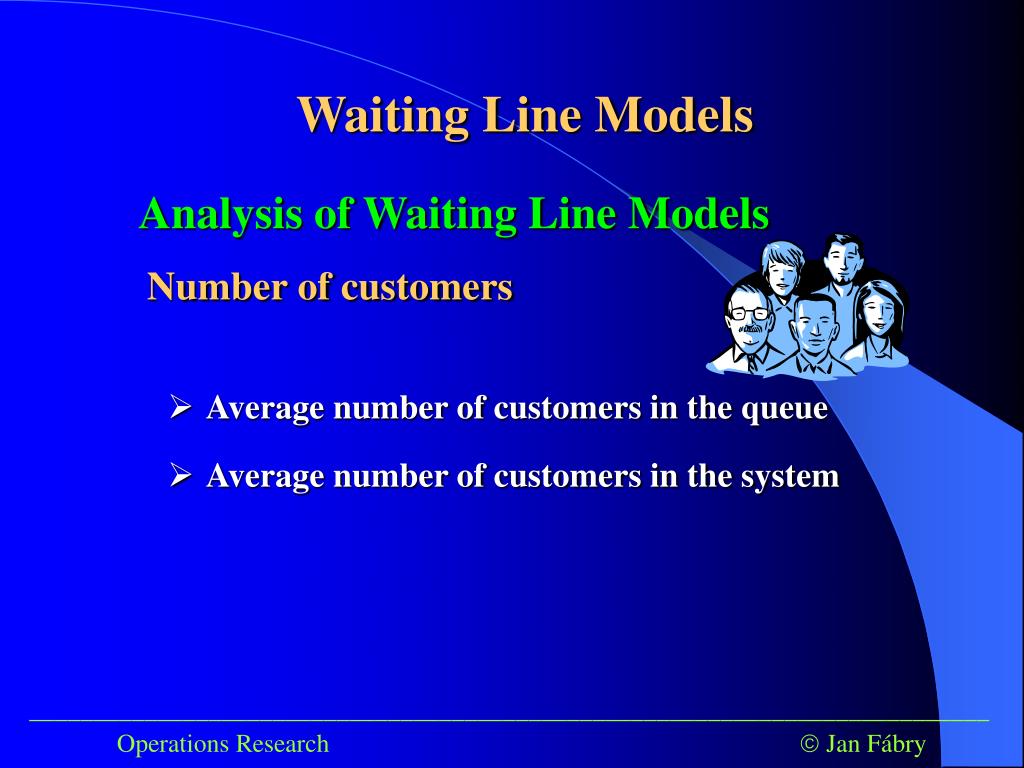 Waiting Line Models

Analysis of Waiting Line Models

Number of customers

➢ Average number of customers in the queue

➢ Average number of customers in the system

Operations Research

© Jan Fábry